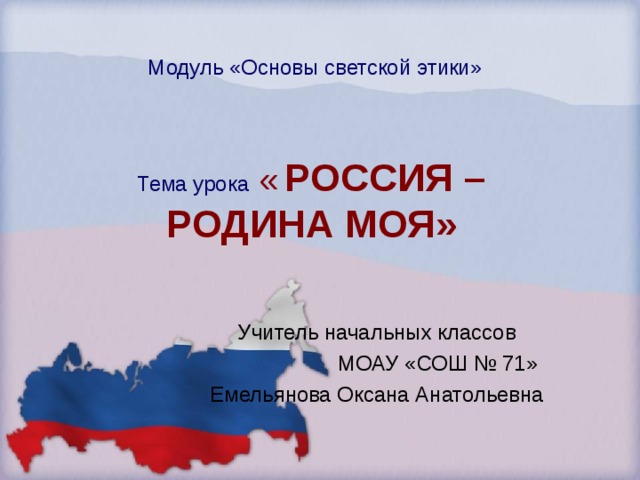 Модуль «Основы светской этики»

Тема урока « РОССИЯ – РОДИНА МОЯ»

Учитель начальных классов
МОАУ «СОШ № 71»
Емельянова Оксана Анатольевна